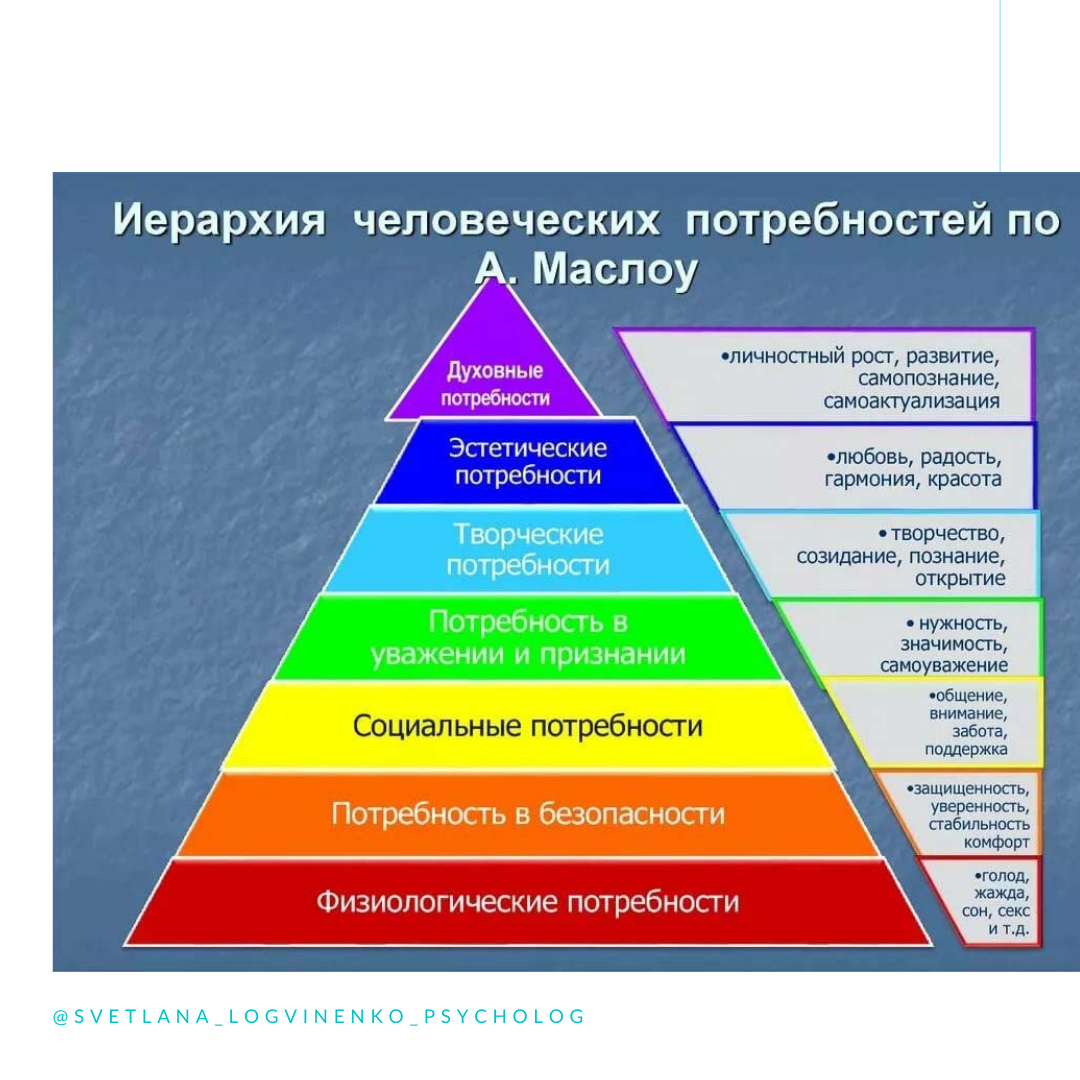 Иерархия человеческих потребностей по А. Маслоу

Духовные потребности

•личностный рост, развитие, самопознание, самоактуализация

Эстетические потребности

•любовь, радость, гармония, красота

Творческие потребности

• творчество, созидание, познание, открытие

Потребность в уважении и признании

• нужность, значимость, самоуважение

Социальные потребности

•общение, внимание, забота, поддержка

Потребность в безопасности

•защищенность, уверенность, стабильность комфорт

Физиологические потребности

•голод, жажда, сон, секс и т.д.

@SVETLANA_LOGVINENKO_PSYCHOLOG